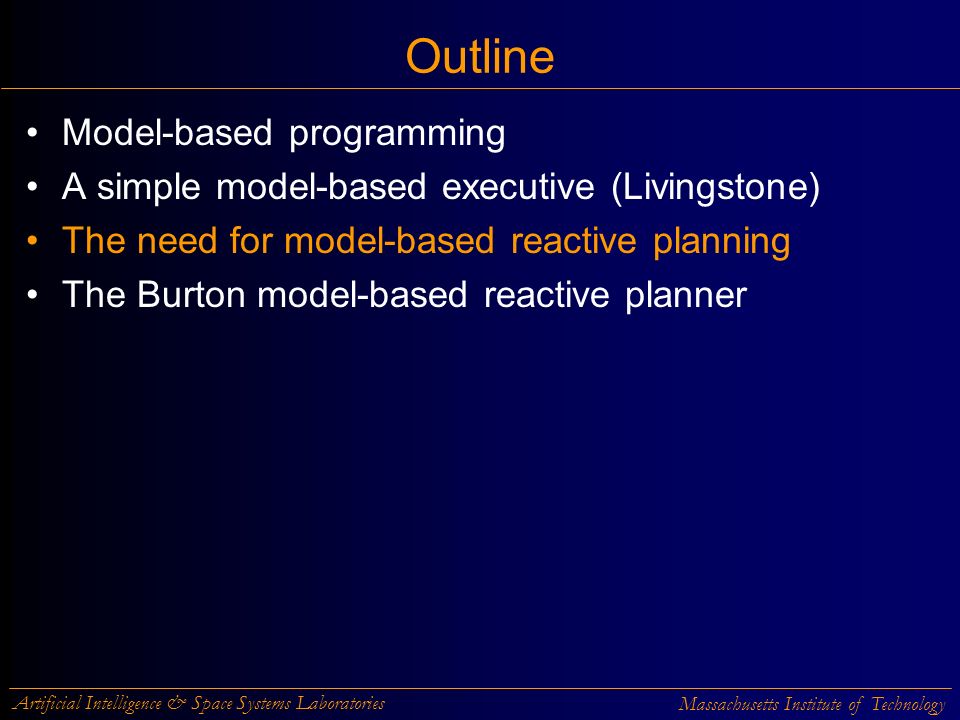 Outline

• Model-based programming
• A simple model-based executive (Livingstone)
• The need for model-based reactive planning
• The Burton model-based reactive planner

Artificial Intelligence & Space Systems Laboratories

Massachusetts Institute of Technology